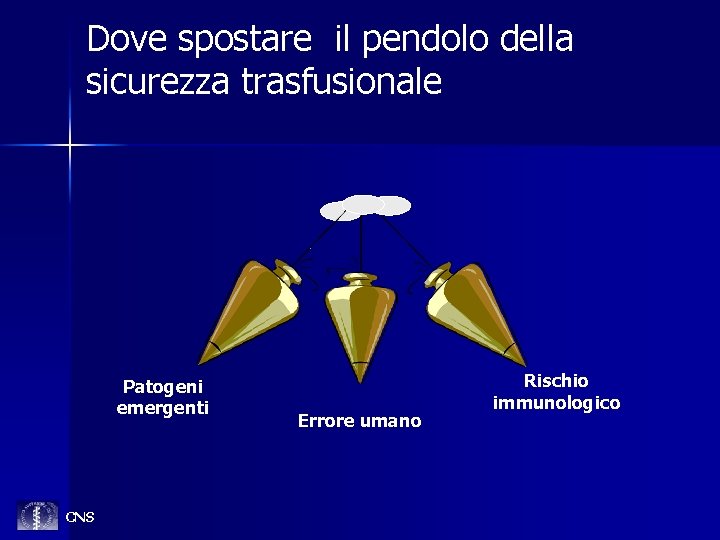 Dove spostare il pendolo della sicurezza trasfusionale

Patogeni emergenti

Errore umano

Rischio immunologico

CNS